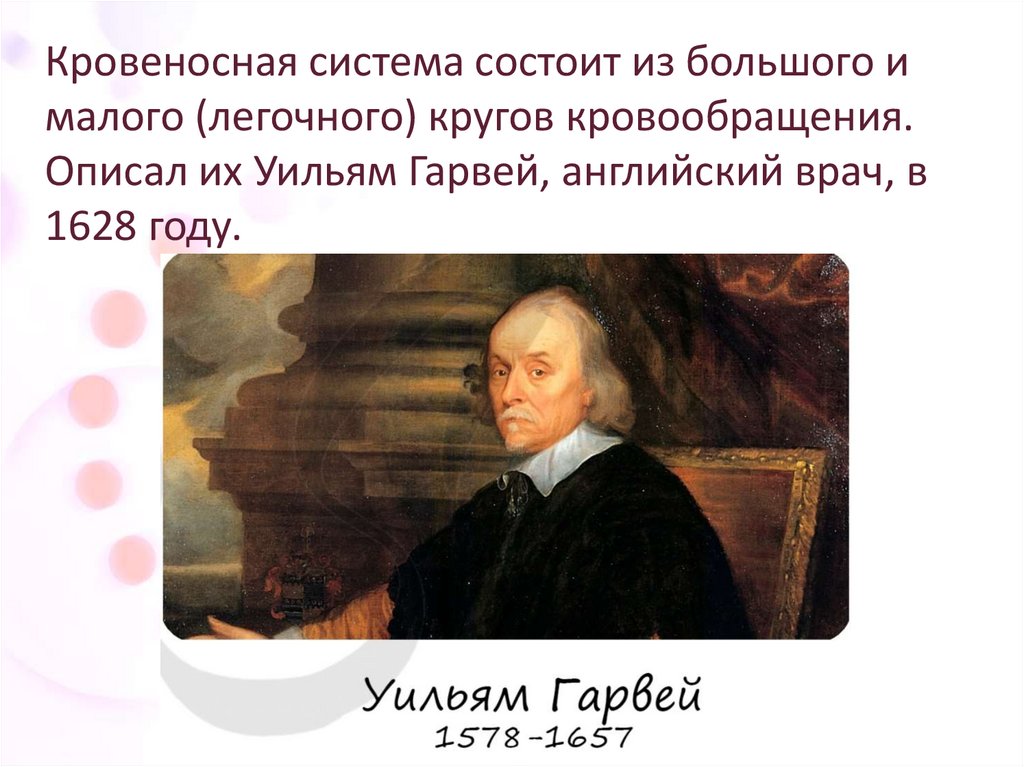 Кровеносная система состоит из большого и малого (легочного) кругов кровообращения. Описал их Уильям Гарвей, английский врач, в 1628 году.

Уильям Гарвей
1578–1657